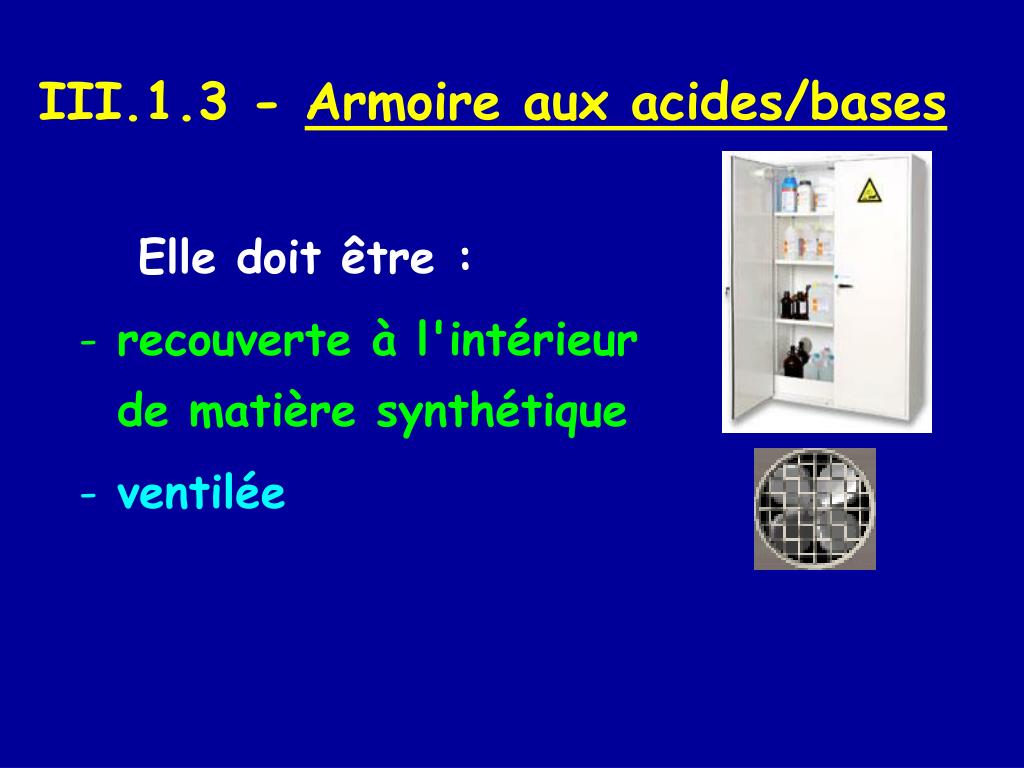 III.1.3 - Armoire aux acides/bases

Elle doit être :

- recouverte à l'intérieur de matière synthétique

- ventilée